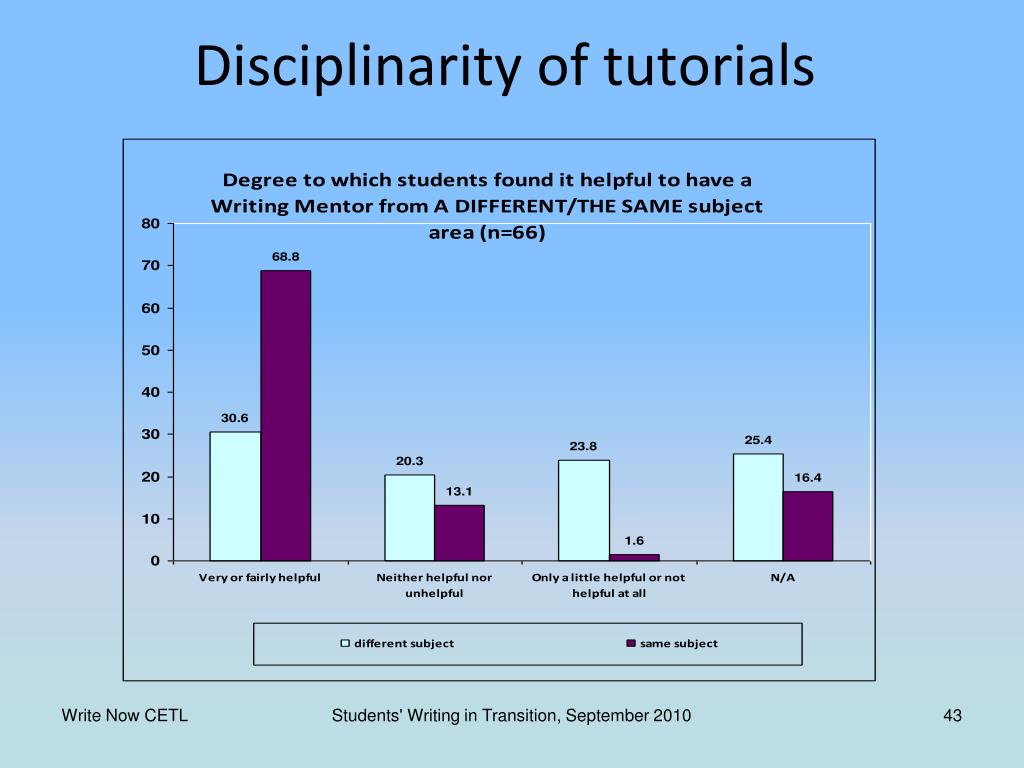 Disciplinarity of tutorials

Degree to which students found it helpful to have a Writing Mentor from A DIFFERENT/THE SAME subject area (n=66)

80
70
60
50
40
30
20
10
0

30.6
68.8
20.3
13.1
23.8
1.6
25.4
16.4

Very or fairly helpful
Neither helpful nor unhelpful
Only a little helpful or not helpful at all
N/A

different subject
same subject

Write Now CETL
Students' Writing in Transition, September 2010
43